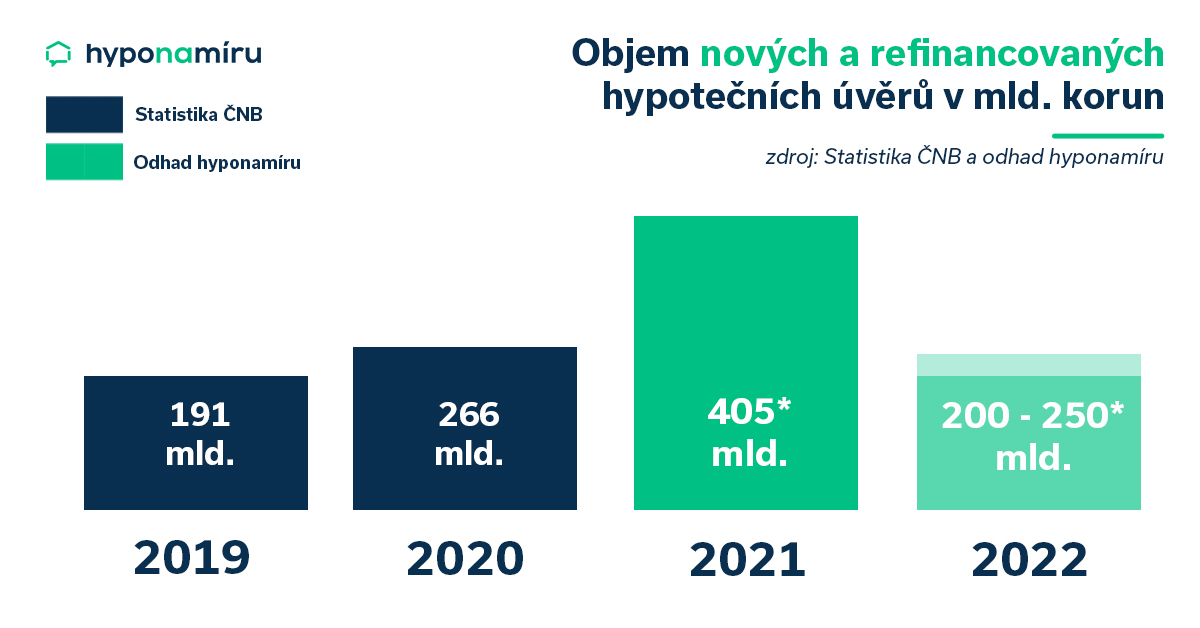 hyponamíru

Statistika ČNB

Odhad hyponamíru

Objem nových a refinancovaných hypotečních úvěrů v mld. korun

zdroj: Statistika ČNB a odhad hyponamíru

191 mld.

266 mld.

405* mld.

200 - 250* mld.

2019

2020

2021

2022